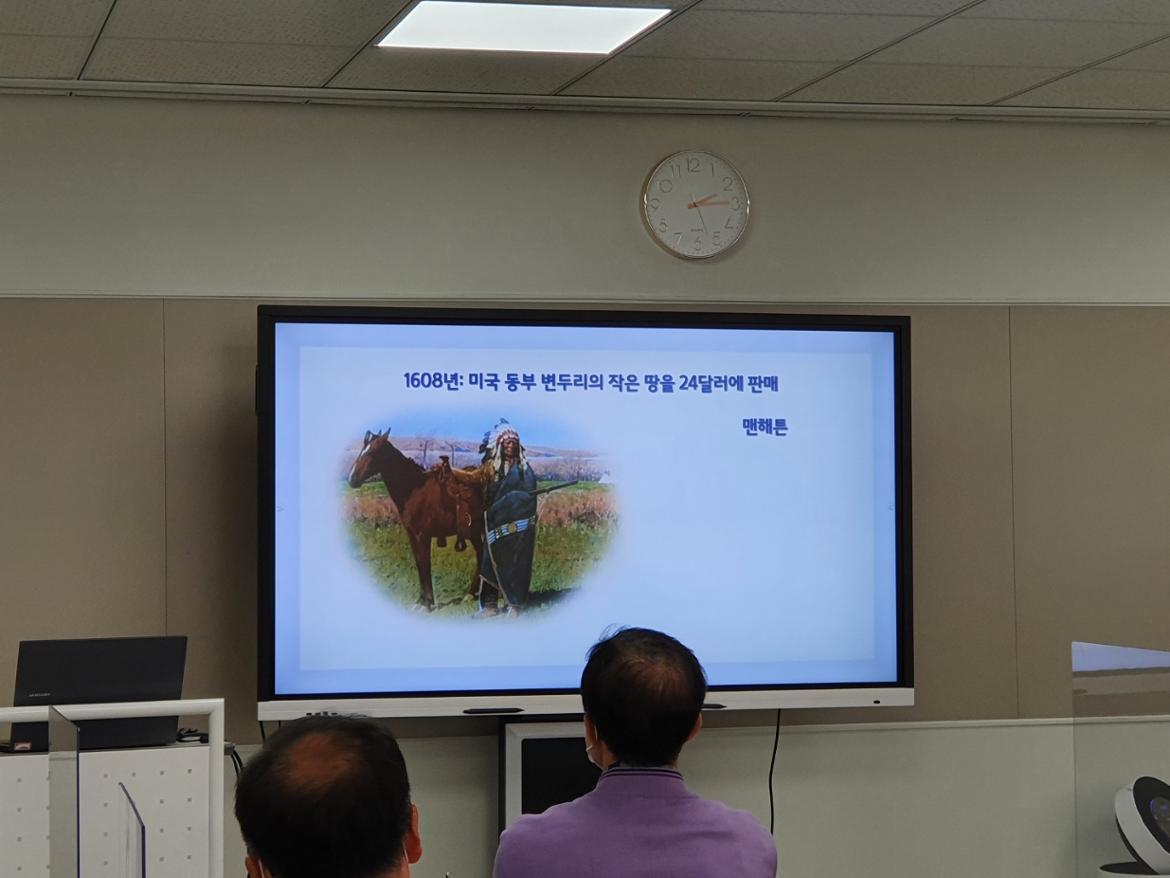 1608년: 미국 동부 변두리의 작은 땅을 24달러에 판매

맨해튼